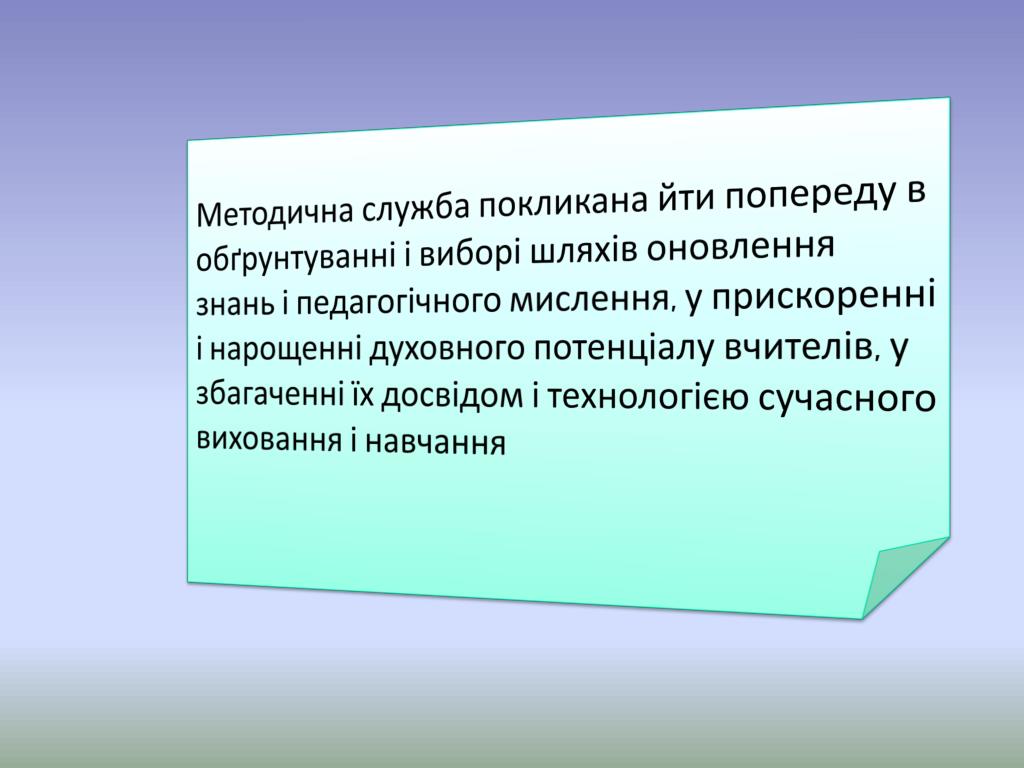 Методична служба покликана йти попереду в обґрунтуванні і виборі шляхів оновлення знань і педагогічного мислення, у прискоренні і нарощенні духовного потенціалу вчителів, у збагаченні їх досвідом і технологією сучасного виховання і навчання